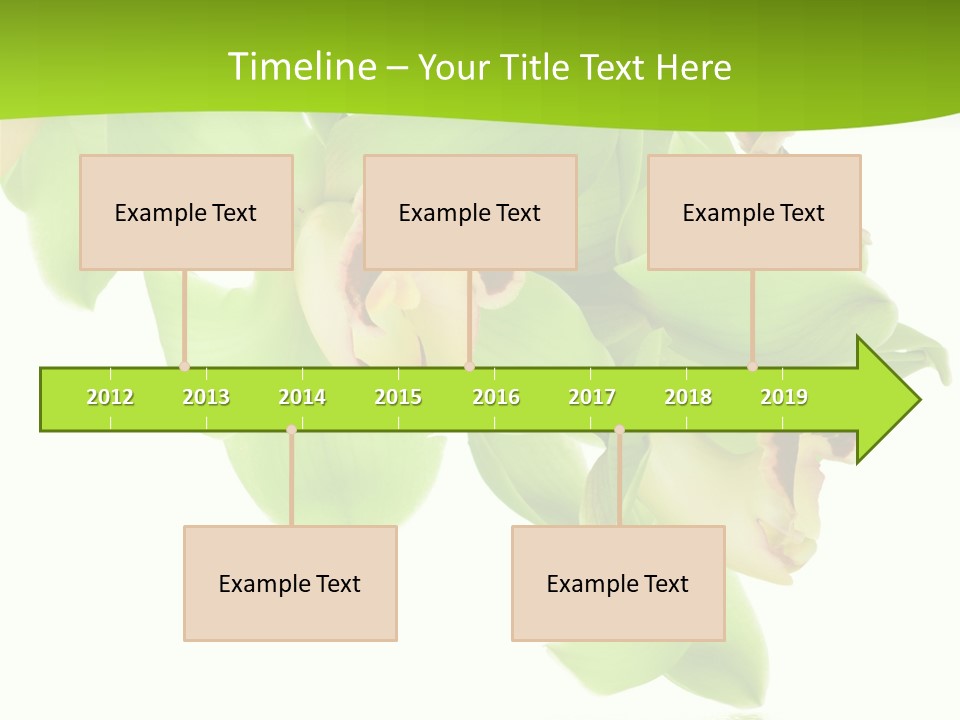 Timeline – Your Title Text Here

Example Text

Example Text

Example Text

2012 2013 2014 2015 2016 2017 2018 2019

Example Text

Example Text